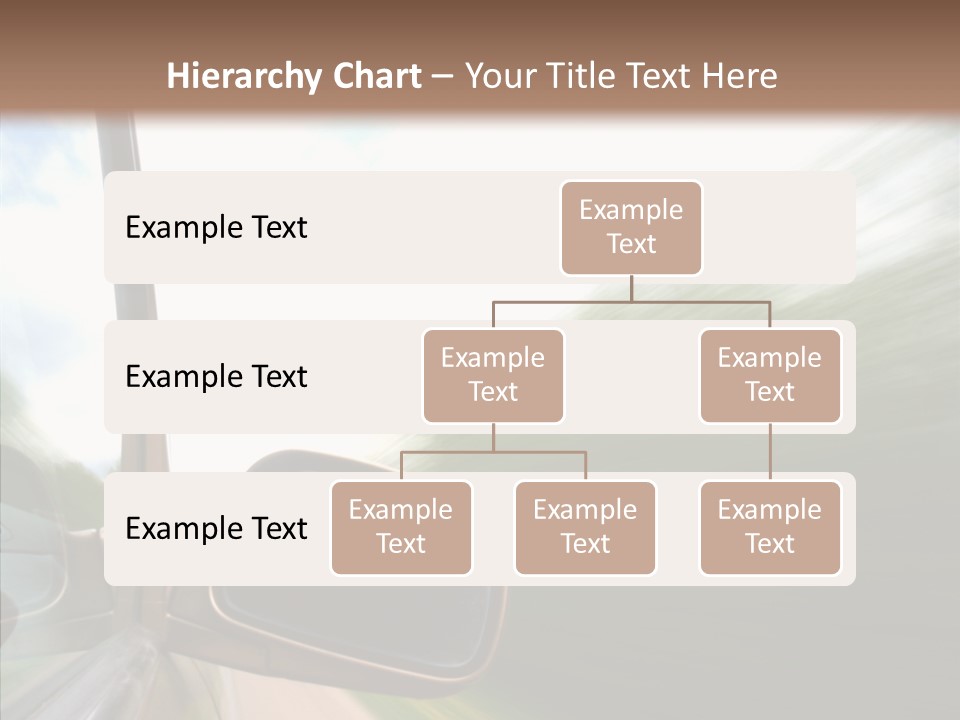 Hierarchy Chart – Your Title Text Here

Example Text

Example Text

Example Text

Example Text

Example Text

Example Text

Example Text

Example Text

Example Text